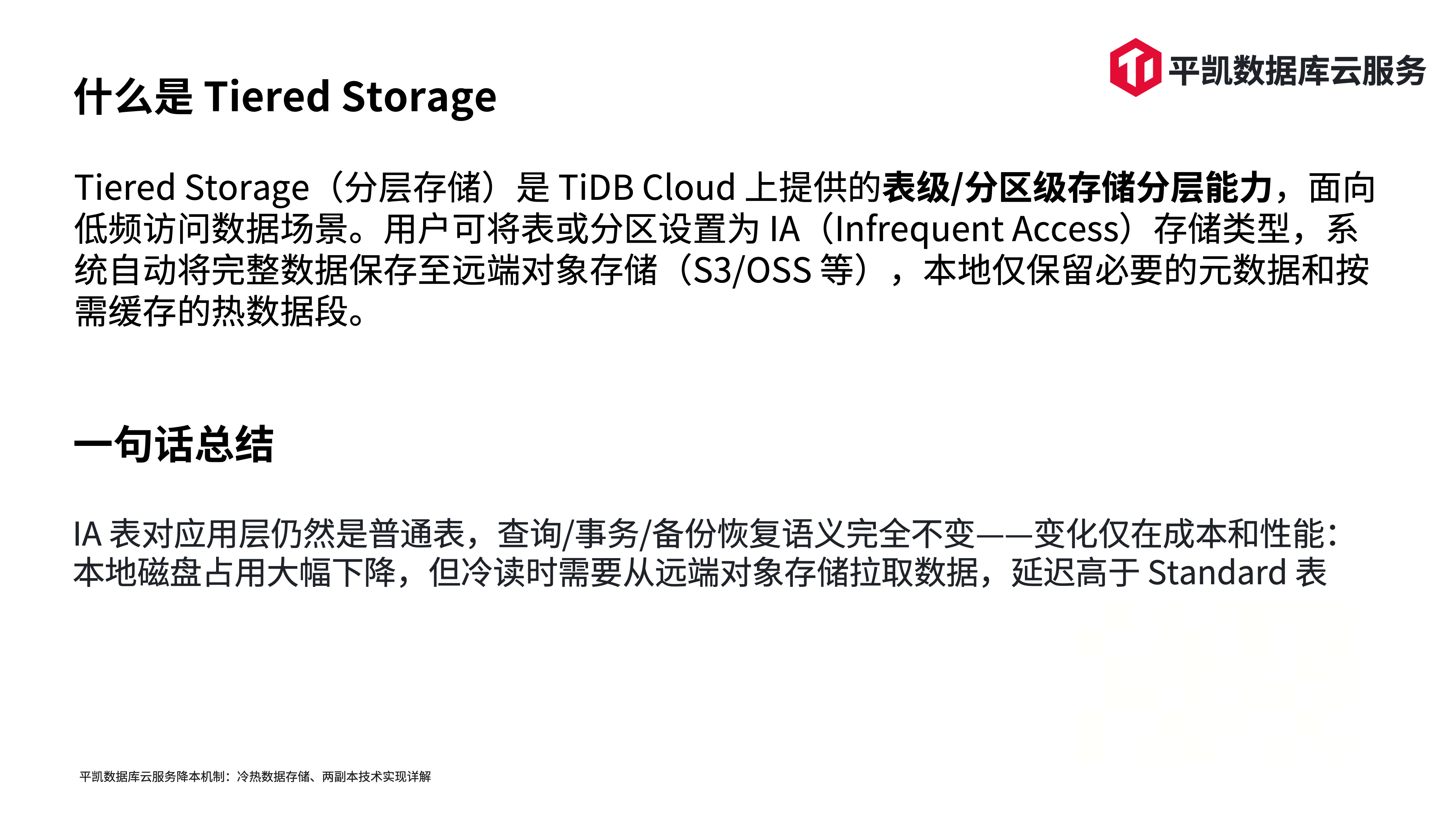 平凯数据库云服务

什么是 Tiered Storage

Tiered Storage（分层存储）是 TiDB Cloud 上提供的表级/分区级存储分层能力，面向低频访问数据场景。用户可将表或分区设置为 IA（Infrequent Access）存储类型，系统自动将完整数据保存至远端对象存储（S3/OSS 等），本地仅保留必要的元数据和按需缓存的热数据段。

一句话总结

IA 表对应用层仍然是普通表，查询/事务/备份恢复语义完全不变——变化仅在成本和性能：本地磁盘占用大幅下降，但冷读时需要从远端对象存储拉取数据，延迟高于 Standard 表

平凯数据库云服务降本机制：冷热数据存储、两副本技术实现详解